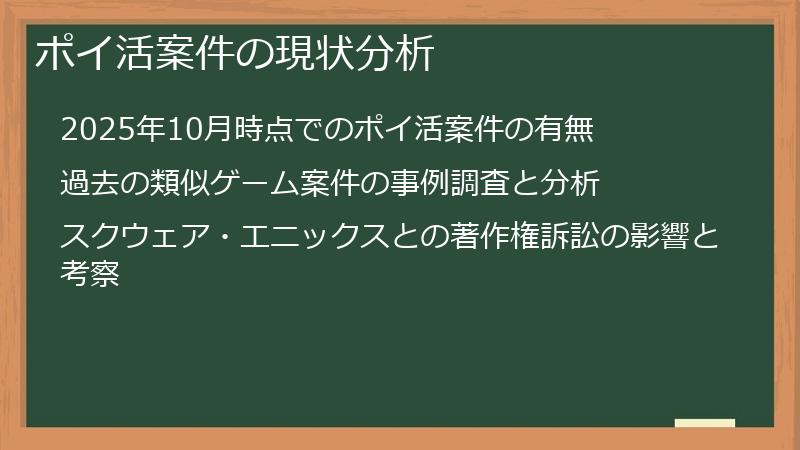 ポイ活案件の現状分析

2025年10月時点でのポイ活案件の有無

過去の類似ゲーム案件の事例調査と分析

スクウェア・エニックスとの著作権訴訟の影響と考察